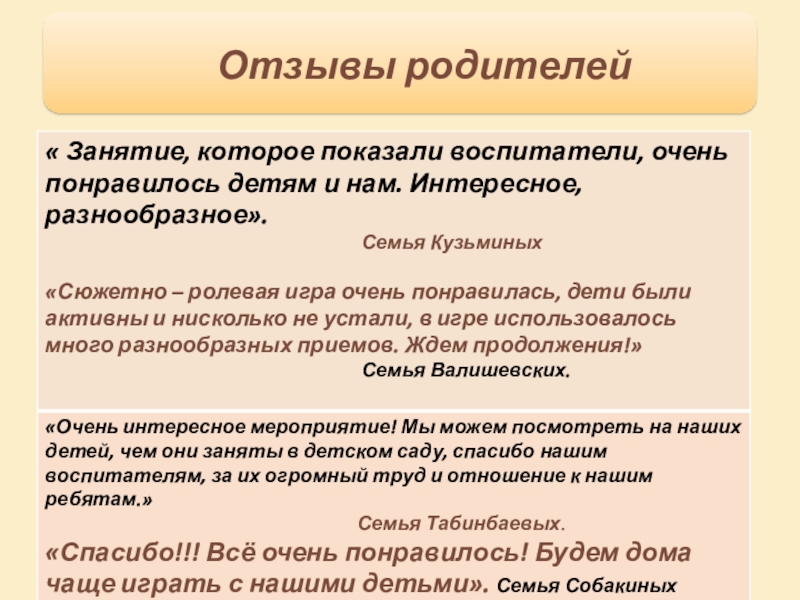 Отзывы родителей

« Занятие, которое показали воспитатели, очень понравилось детям и нам. Интересное, разнообразное».

Семья Кузьминых

«Сюжетно – ролевая игра очень понравилась, дети были активны и нисколько не устали, в игре использовалось много разнообразных приемов. Ждем продолжения!»

Семья Валишевских.

«Очень интересное мероприятие! Мы можем посмотреть на наших детей, чем они заняты в детском саду, спасибо нашим воспитателям, за их огромный труд и отношение к нашим ребятам.»

Семья Табинбаевых.

«Спасибо!!! Всё очень понравилось! Будем дома чаще играть с нашими детьми». Семья Собакиных